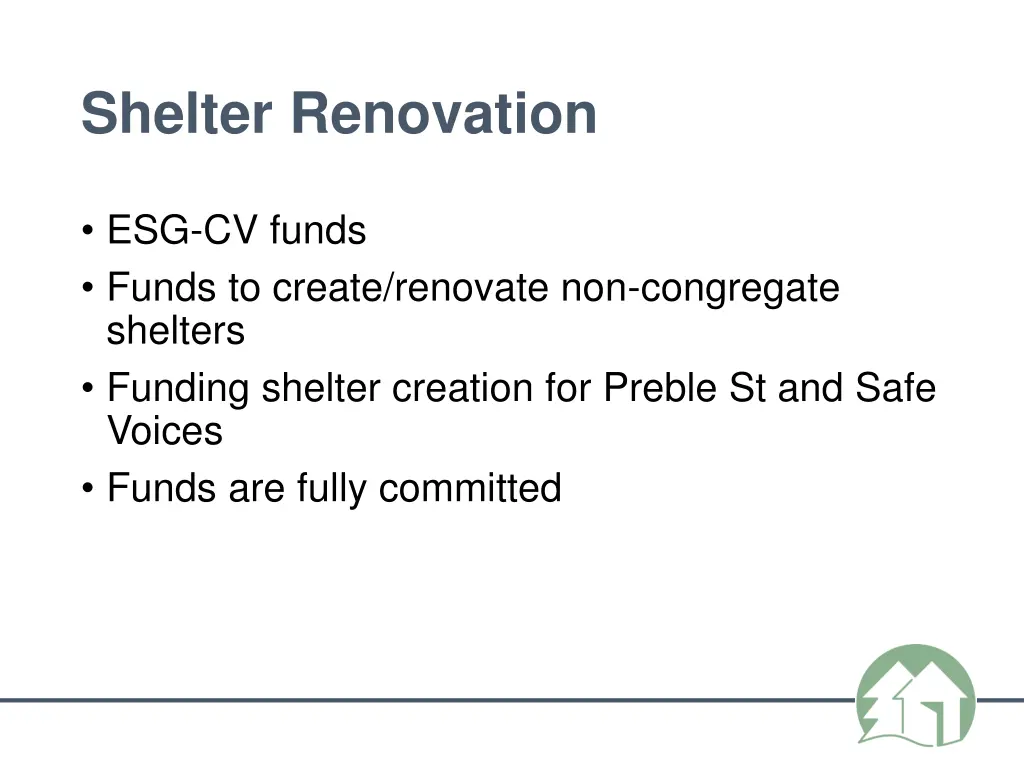 Shelter Renovation

• ESG-CV funds
• Funds to create/renovate non-congregate shelters
• Funding shelter creation for Preble St and Safe Voices
• Funds are fully committed